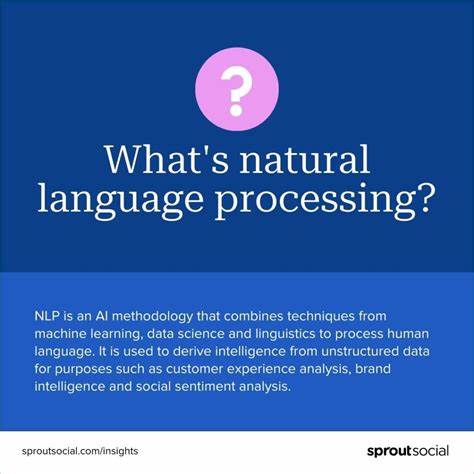 ?

What's natural language processing?

NLP is an AI methodology that combines techniques from machine learning, data science and linguistics to process human language. It is used to derive intelligence from unstructured data for purposes such as customer experience analysis, brand intelligence and social sentiment analysis.

sproutsocial.com/insights

sproutsocial